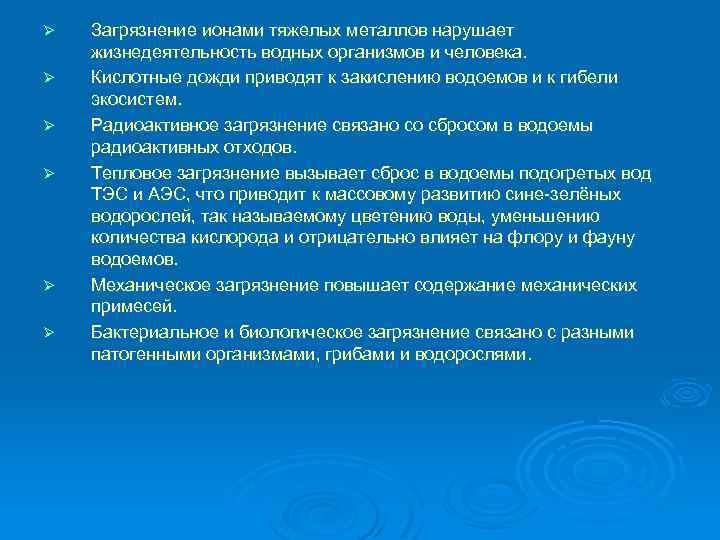 ➢ Загрязнение ионами тяжелых металлов нарушает жизнедеятельность водных организмов и человека.

➢ Кислотные дожди приводят к закислению водоемов и к гибели экосистем.

➢ Радиоактивное загрязнение связано со сбросом в водоемы радиоактивных отходов.

➢ Тепловое загрязнение вызывает сброс в водоемы подогретых вод ТЭС и АЭС, что приводит к массовому развитию сине-зелёных водорослей, так называемому цветению воды, уменьшению количества кислорода и отрицательно влияет на флору и фауну водоемов.

➢ Механическое загрязнение повышает содержание механических примесей.

➢ Бактериальное и биологическое загрязнение связано с разными патогенными организмами, грибами и водорослями.